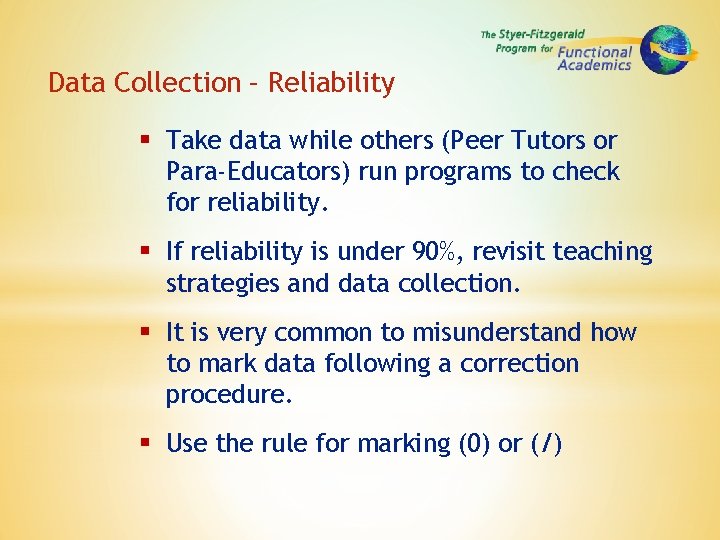 The Styer-Fitzgerald Program for Functional Academics

Data Collection – Reliability

▪ Take data while others (Peer Tutors or Para-Educators) run programs to check for reliability.

▪ If reliability is under 90%, revisit teaching strategies and data collection.

▪ It is very common to misunderstand how to mark data following a correction procedure.

▪ Use the rule for marking (0) or (/)